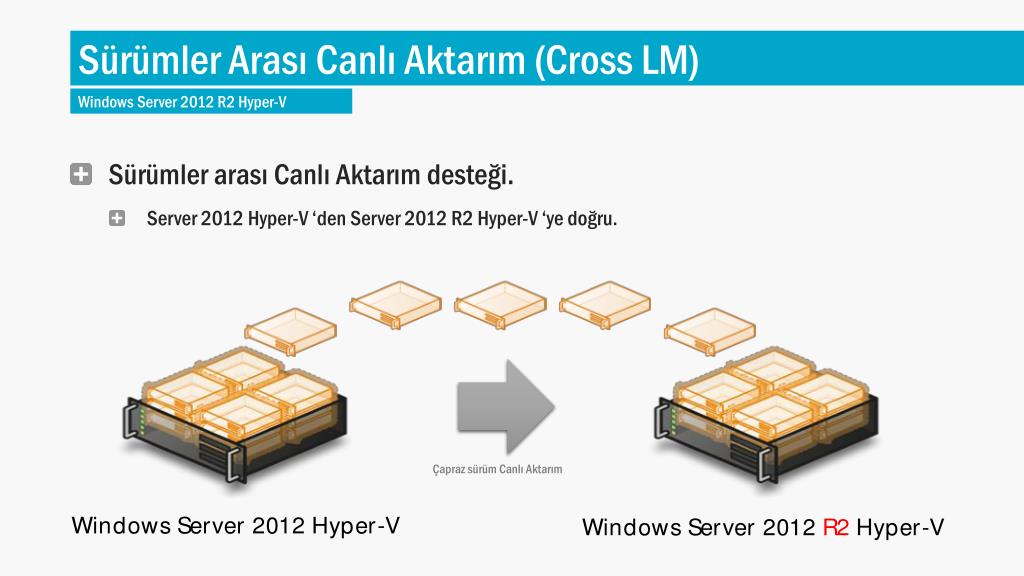 Sürümler Arası Canlı Aktarım (Cross LM)
Windows Server 2012 R2 Hyper-V

Sürümler arası Canlı Aktarım desteği.

Server 2012 Hyper-V ‘den Server 2012 R2 Hyper-V ‘ye doğru.

Çapraz sürüm Canlı Aktarım

Windows Server 2012 Hyper-V

Windows Server 2012 R2 Hyper-V